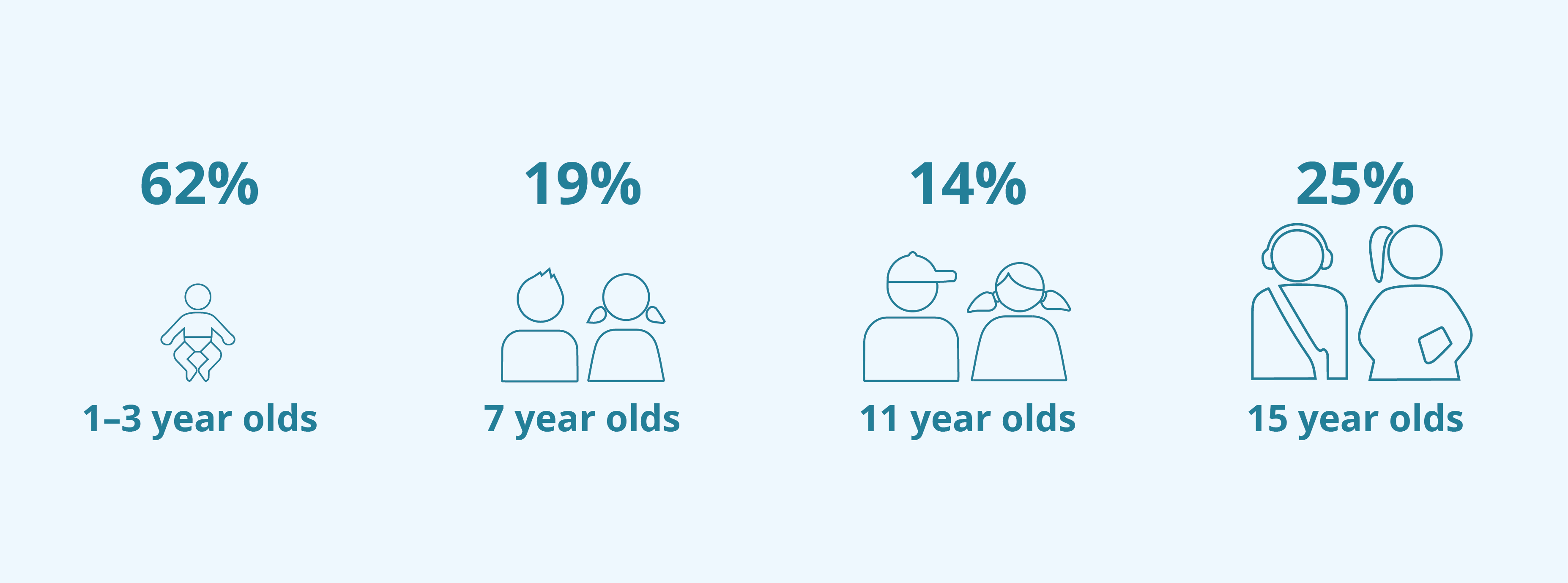 62%

1–3 year olds

19%

7 year olds

14%

11 year olds

25%

15 year olds